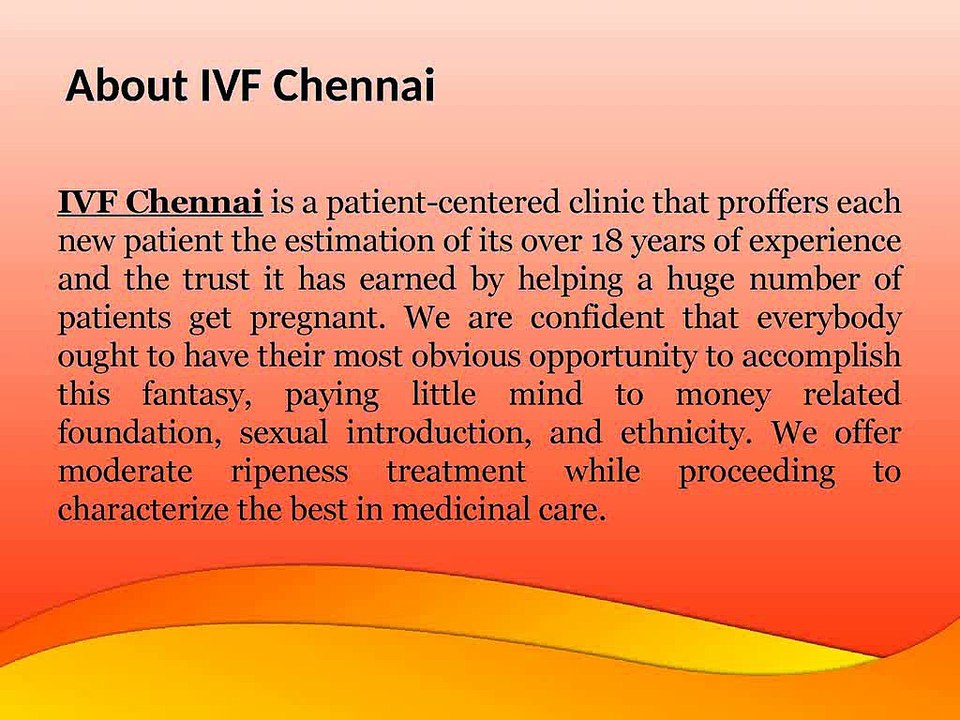 About IVF Chennai

IVF Chennai is a patient-centered clinic that proffers each new patient the estimation of its over 18 years of experience and the trust it has earned by helping a huge number of patients get pregnant. We are confident that everybody ought to have their most obvious opportunity to accomplish this fantasy, paying little mind to money related foundation, sexual introduction, and ethnicity. We offer moderate ripeness treatment while proceeding to characterize the best in medicinal care.